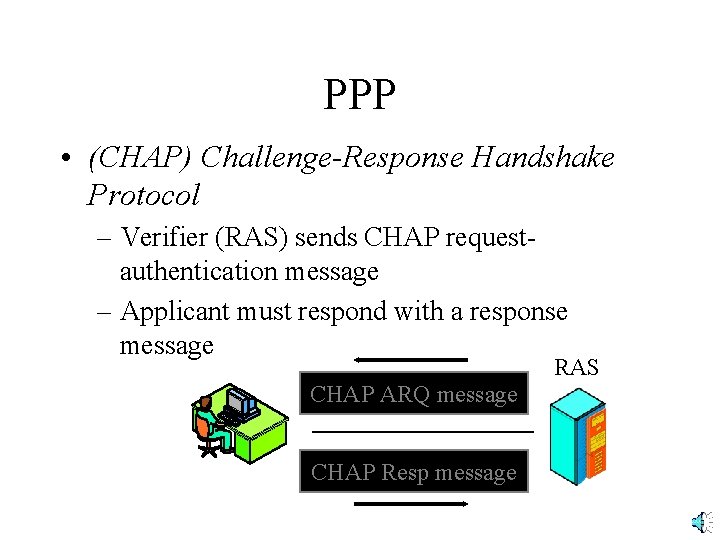 PPP

• (CHAP) Challenge-Response Handshake Protocol
– Verifier (RAS) sends CHAP request-authentication message
– Applicant must respond with a response message

RAS

CHAP ARQ message

CHAP Resp message